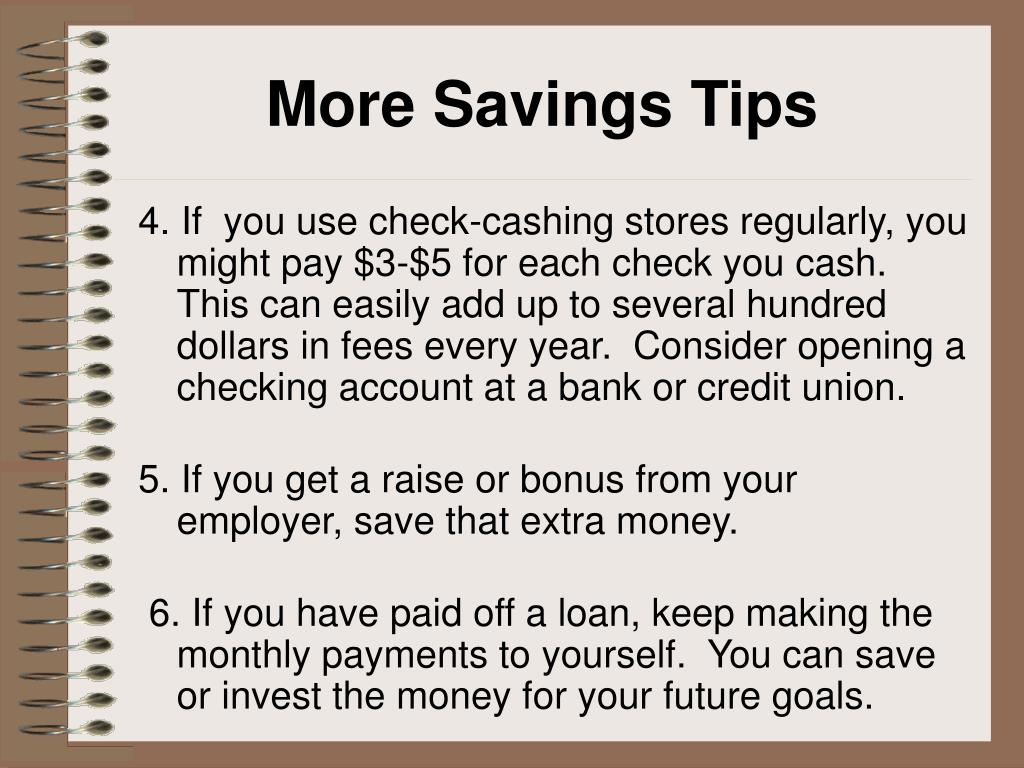 More Savings Tips

4. If  you use check-cashing stores regularly, you might pay \$3-\$5 for each check you cash. This can easily add up to several hundred dollars in fees every year.  Consider opening a checking account at a bank or credit union.

5. If you get a raise or bonus from your employer, save that extra money.

6. If you have paid off a loan, keep making the monthly payments to yourself.  You can save or invest the money for your future goals.